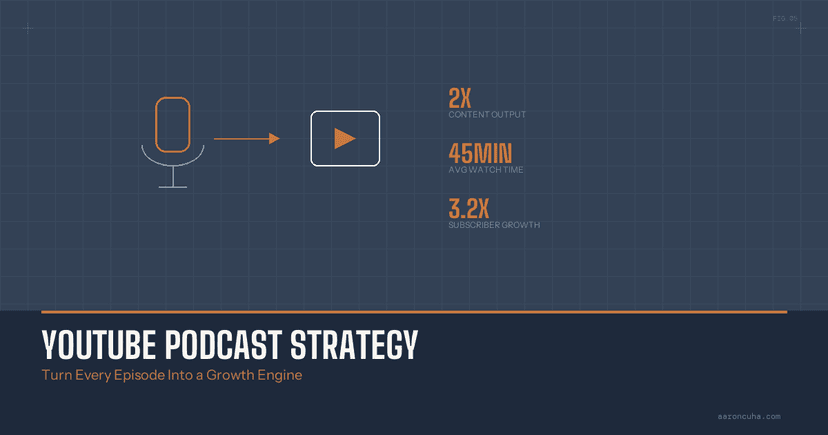 FIG.05

2X
CONTENT OUTPUT

45MIN
AVG WATCH TIME

3.2X
SUBSCRIBER GROWTH

YOUTUBE PODCAST STRATEGY

Turn Every Episode Into a Growth Engine

aaroncuha.com